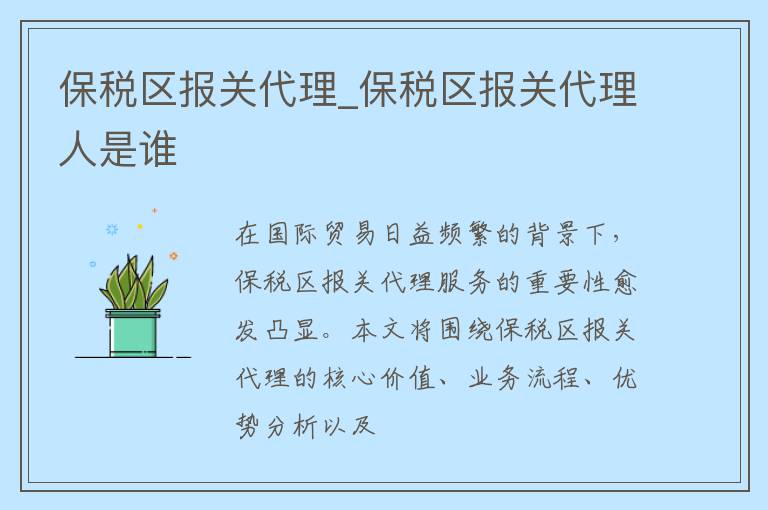 保税区报关代理_保税区报关代理人是谁

在国际贸易日益频繁的背景下，保税区报关代理服务的重要性愈发凸显。本文将围绕保税区报关代理的核心价值、业务流程、优势分析以及